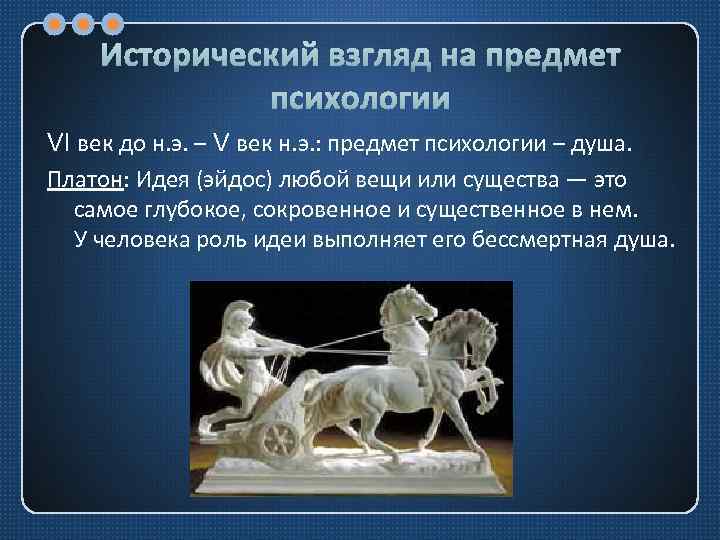 Исторический взгляд на предмет психологии

VI век до н.э. – V век н.э.: предмет психологии – душа.

Платон: Идея (эйдос) любой вещи или существа — это самое глубокое, сокровенное и существенное в нем. У человека роль идеи выполняет его бессмертная душа.